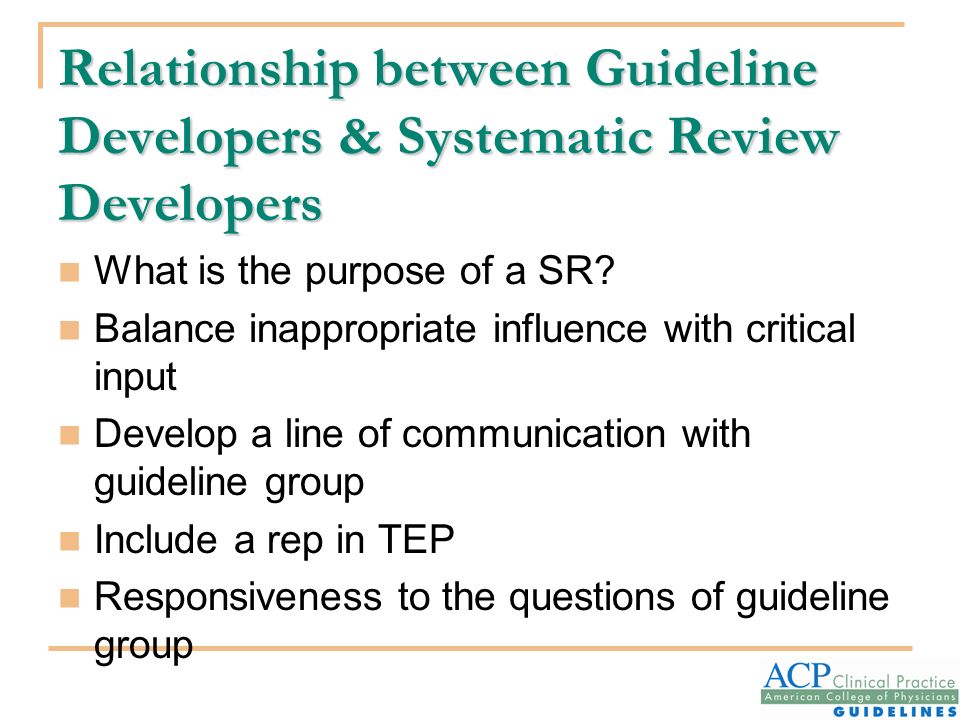 Relationship between Guideline Developers & Systematic Review Developers

What is the purpose of a SR?

Balance inappropriate influence with critical input

Develop a line of communication with guideline group

Include a rep in TEP

Responsiveness to the questions of guideline group

ACP Clinical Practice
American College of Physicians
GUIDELINES